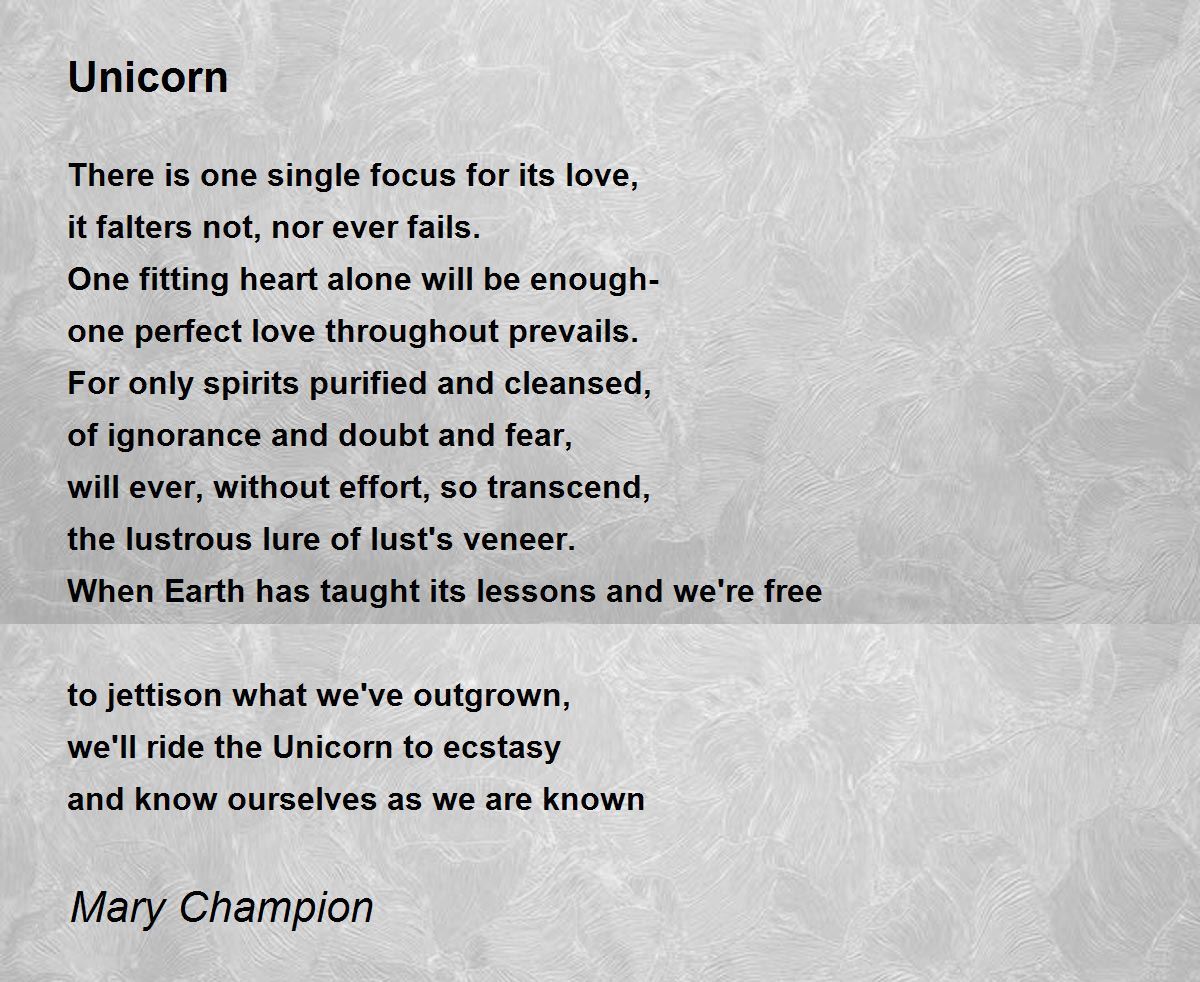 Unicorn

There is one single focus for its love,
it falters not, nor ever fails.
One fitting heart alone will be enough-
one perfect love throughout prevails.
For only spirits purified and cleansed,
of ignorance and doubt and fear,
will ever, without effort, so transcend,
the lustrous lure of lust's veneer.
When Earth has taught its lessons and we're free

to jettison what we've outgrown,
we'll ride the Unicorn to ecstasy
and know ourselves as we are known

Mary Champion